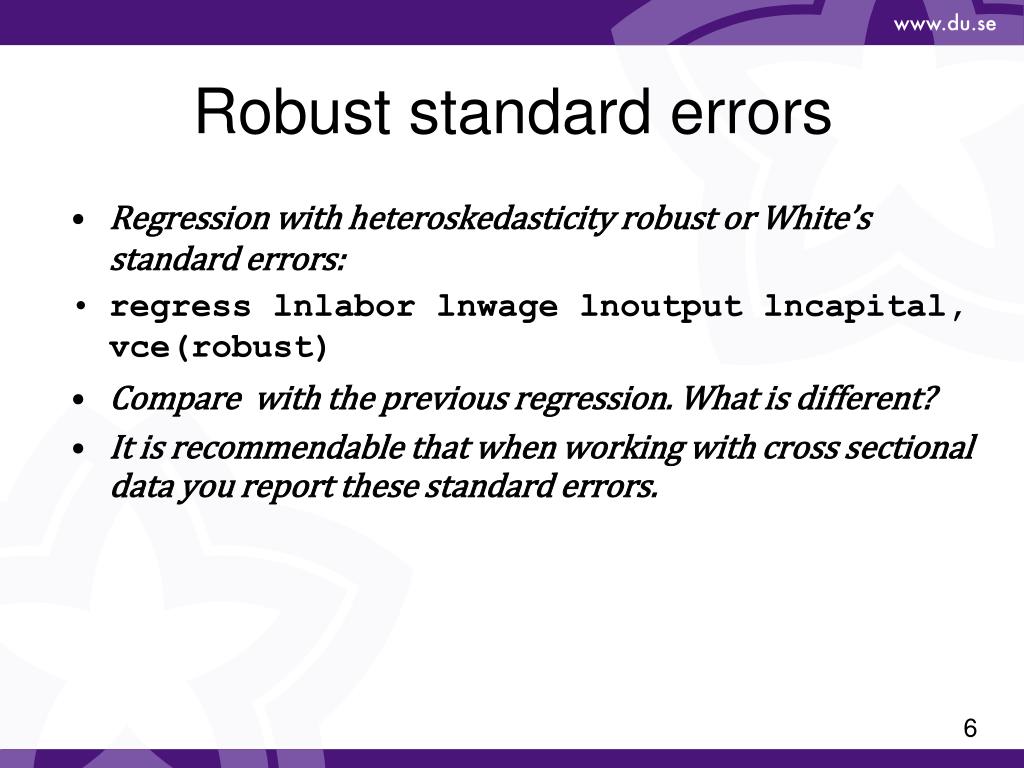 www.du.se

Robust standard errors

• Regression with heteroskedasticity robust or White's standard errors:
• regress lnlabor lnwage lnoutput lncapital, vce(robust)
• Compare  with the previous regression. What is different?
• It is recommendable that when working with cross sectional data you report these standard errors.

6